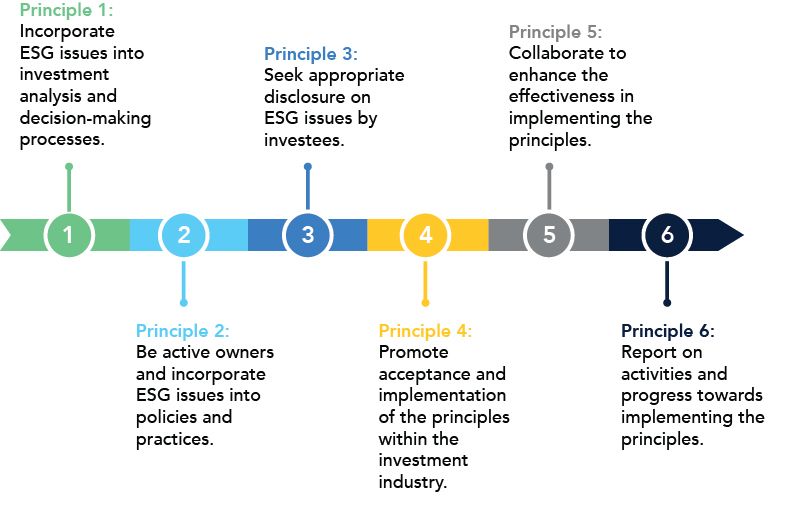 Principle 1:
Incorporate ESG issues into investment analysis and decision-making processes.

Principle 3:
Seek appropriate disclosure on ESG issues by investees.

Principle 5:
Collaborate to enhance the effectiveness in implementing the principles.

1 2 3 4 5 6

Principle 2:
Be active owners and incorporate ESG issues into policies and practices.

Principle 4:
Promote acceptance and implementation of the principles within the investment industry.

Principle 6:
Report on activities and progress towards implementing the principles.